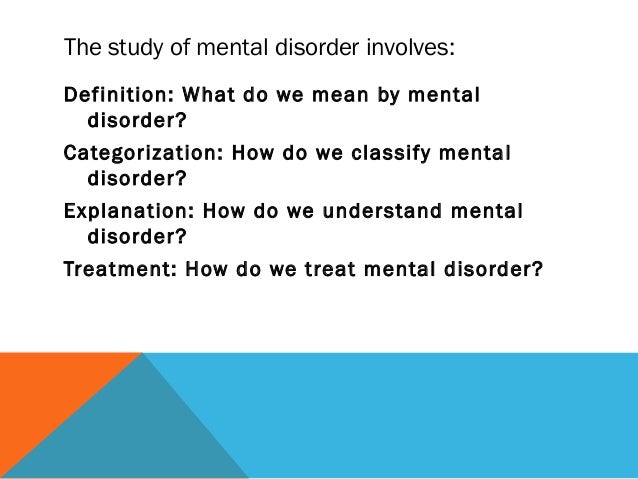 The study of mental disorder involves:

Definition: What do we mean by mental disorder?

Categorization: How do we classify mental disorder?

Explanation: How do we understand mental disorder?

Treatment: How do we treat mental disorder?